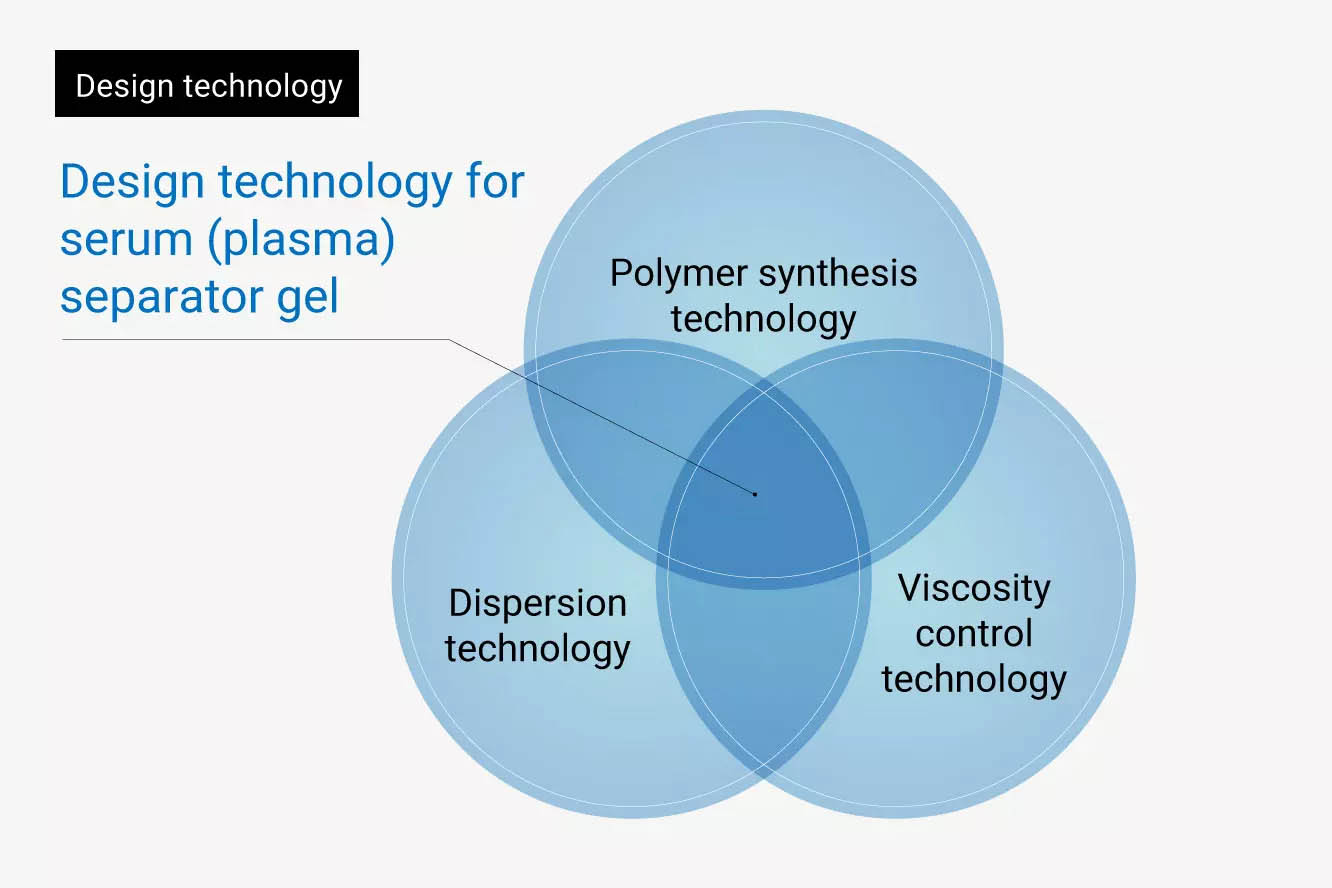 Design technology

Design technology for serum (plasma) separator gel

Polymer synthesis technology

Dispersion technology

Viscosity control technology